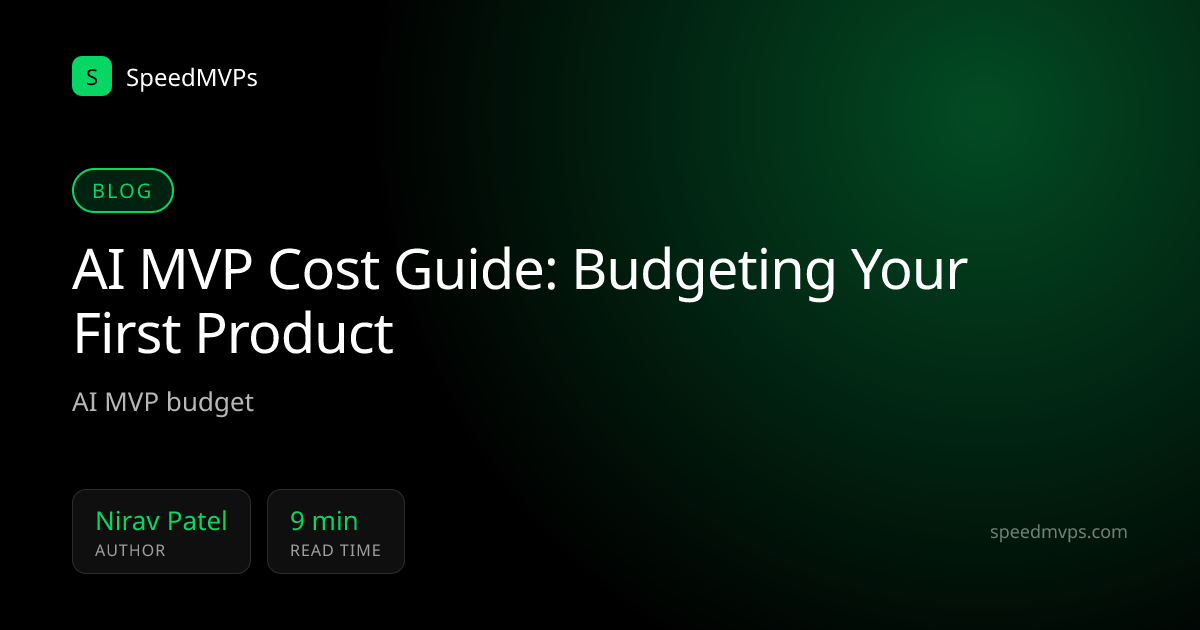 S SpeedMVPs

BLOG

AI MVP Cost Guide: Budgeting Your First Product

AI MVP budget

Nirav Patel
AUTHOR

9 min
READ TIME

speedmvps.com